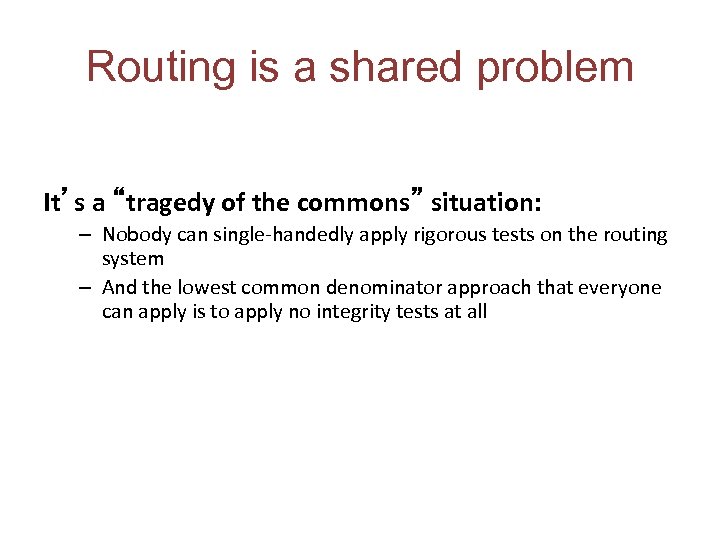 Routing is a shared problem

It’s a “tragedy of the commons” situation:

– Nobody can single-handedly apply rigorous tests on the routing system

– And the lowest common denominator approach that everyone can apply is to apply no integrity tests at all